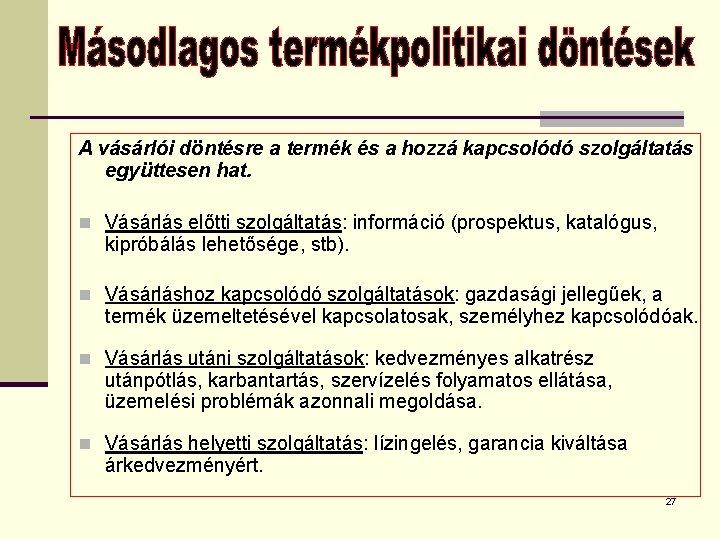 Másodlagos termékpolitikai döntések

A vásárlói döntésre a termék és a hozzá kapcsolódó szolgáltatás együttesen hat.

Vásárlás előtti szolgáltatás: információ (prospektus, katalógus, kipróbálás lehetősége, stb).

Vásárláshoz kapcsolódó szolgáltatások: gazdasági jellegűek, a termék üzemeltetésével kapcsolatosak, személyhez kapcsolódóak.

Vásárlás utáni szolgáltatások: kedvezményes alkatrész utánpótlás, karbantartás, szervízelés folyamatos ellátása, üzemelési problémák azonnali megoldása.

Vásárlás helyetti szolgáltatás: lízingelés, garancia kiváltása árkedvezményért.

27